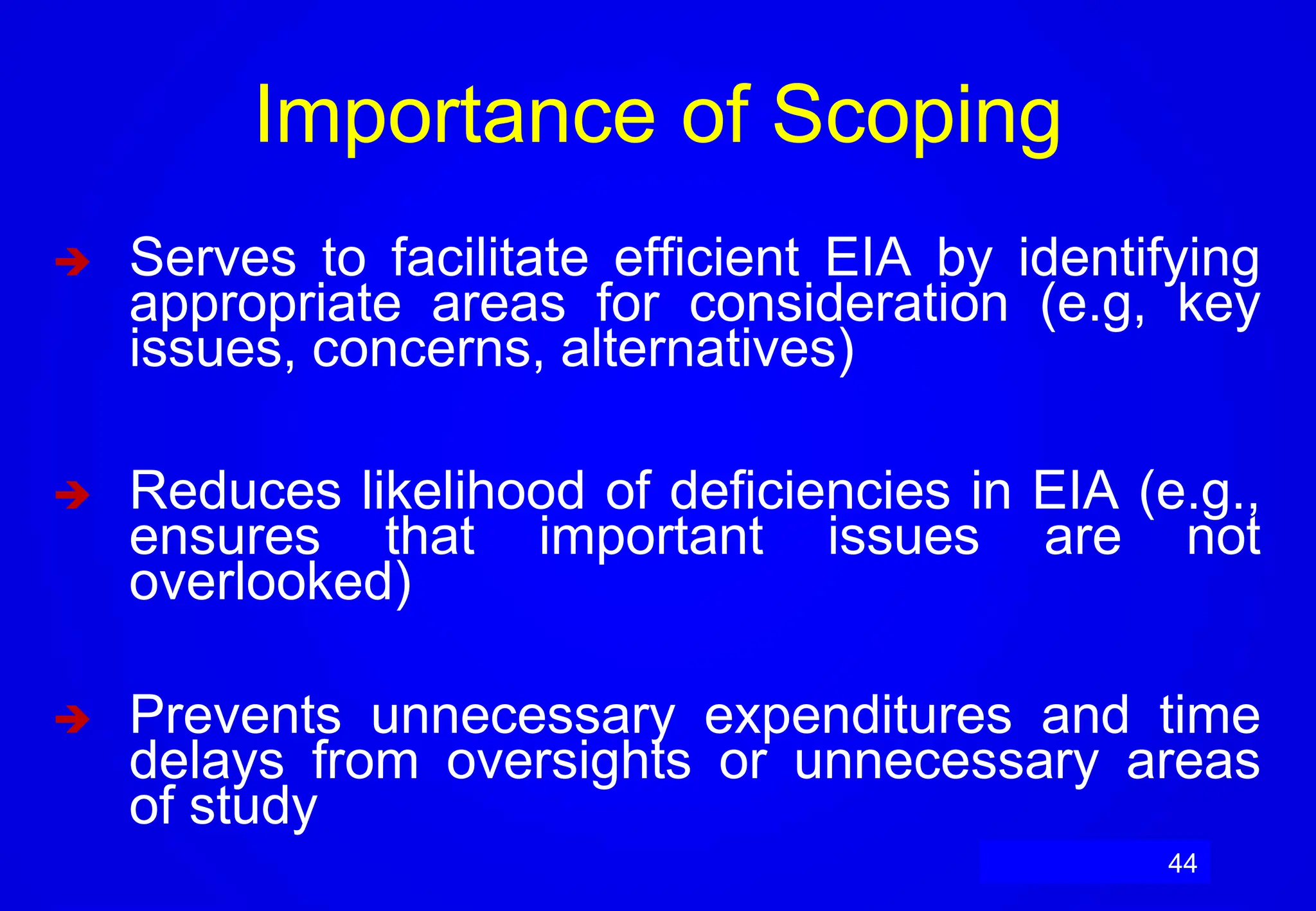 Importance of Scoping

➔ Serves to facilitate efficient EIA by identifying appropriate areas for consideration (e.g, key issues, concerns, alternatives)

➔ Reduces likelihood of deficiencies in EIA (e.g., ensures that important issues are not overlooked)

➔ Prevents unnecessary expenditures and time delays from oversights or unnecessary areas of study

44